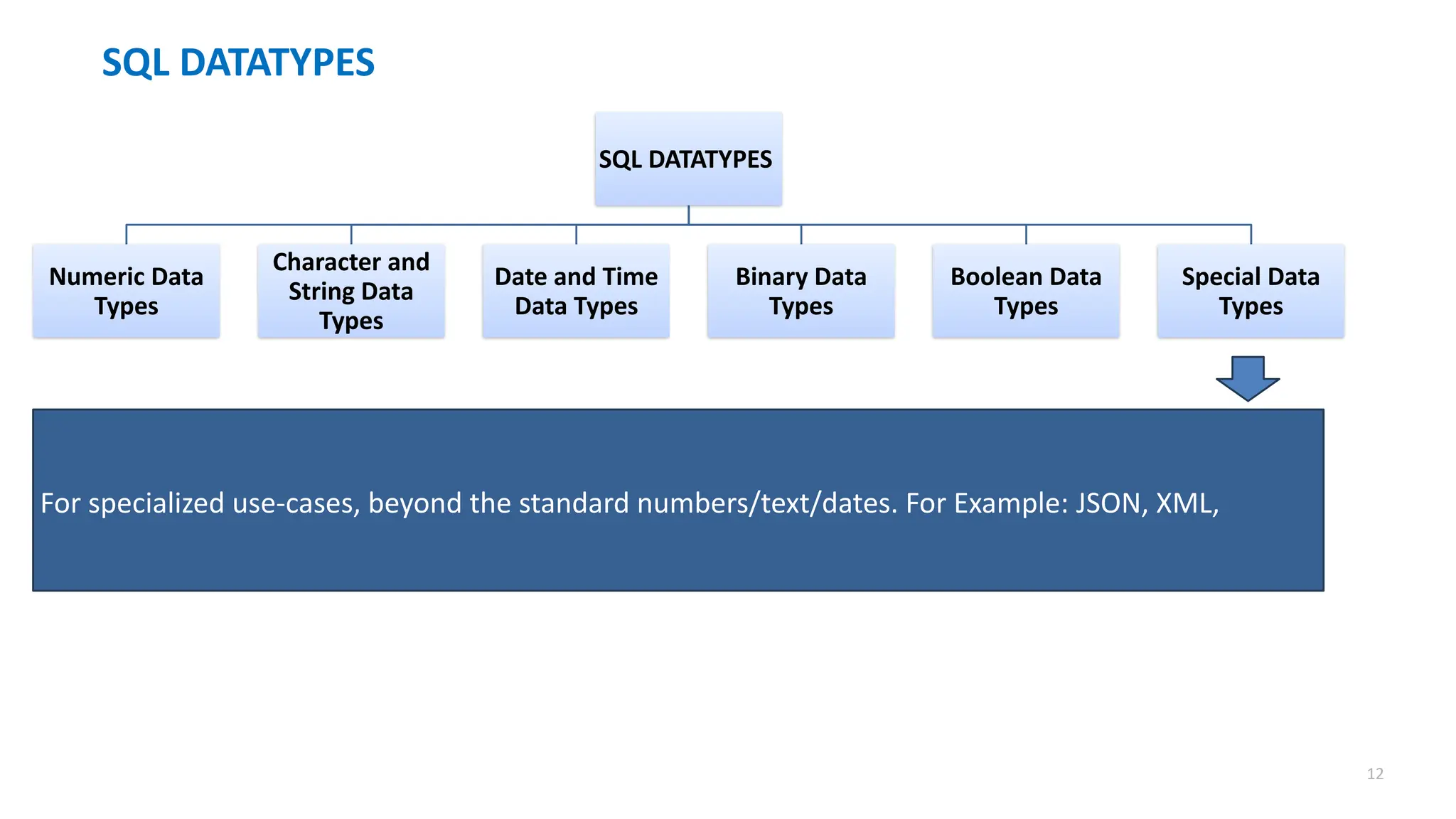 SQL DATATYPES

SQL DATATYPES

Numeric Data Types

Character and String Data Types

Date and Time Data Types

Binary Data Types

Boolean Data Types

Special Data Types

For specialized use-cases, beyond the standard numbers/text/dates. For Example: JSON, XML,

12